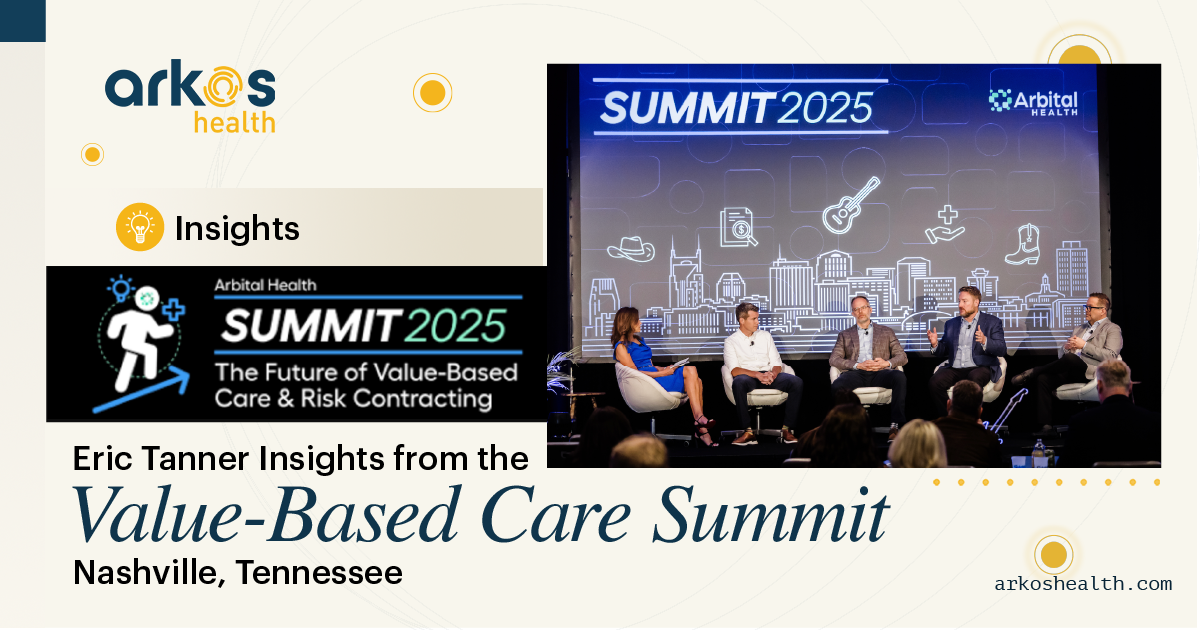 arkos health

Insights

Arbital Health
SUMMIT 2025
The Future of Value-Based Care & Risk Contracting

SUMMIT 2025

Arbital HEALTH

Eric Tanner Insights from the
Value-Based Care Summit
Nashville, Tennessee

arkoshealth.com